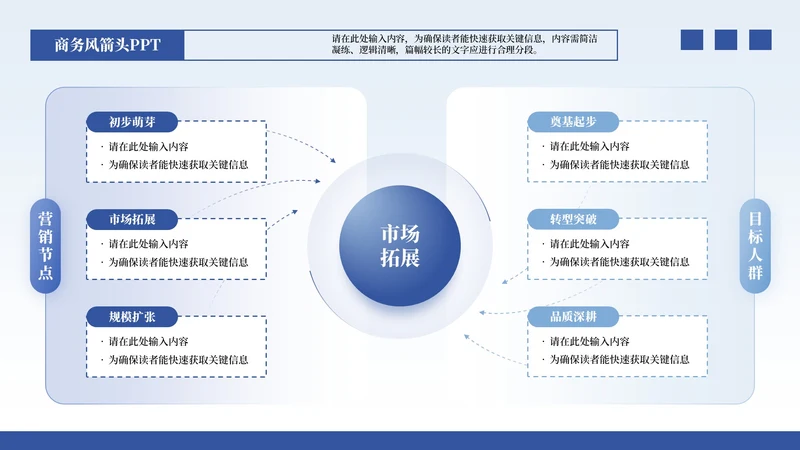 商务风箭头PPT

请在此处输入内容，为确保读者能快速获取关键信息，内容需简洁凝练、逻辑清晰，篇幅较长的文字应进行合理分段。

营销节点

初步萌芽
· 请在此处输入内容
· 为确保读者能快速获取关键信息

市场拓展
· 请在此处输入内容
· 为确保读者能快速获取关键信息

规模扩张
· 请在此处输入内容
· 为确保读者能快速获取关键信息

市场拓展

奠基起步
· 请在此处输入内容
· 为确保读者能快速获取关键信息

转型突破
· 请在此处输入内容
· 为确保读者能快速获取关键信息

品质深耕
· 请在此处输入内容
· 为确保读者能快速获取关键信息

目标人群